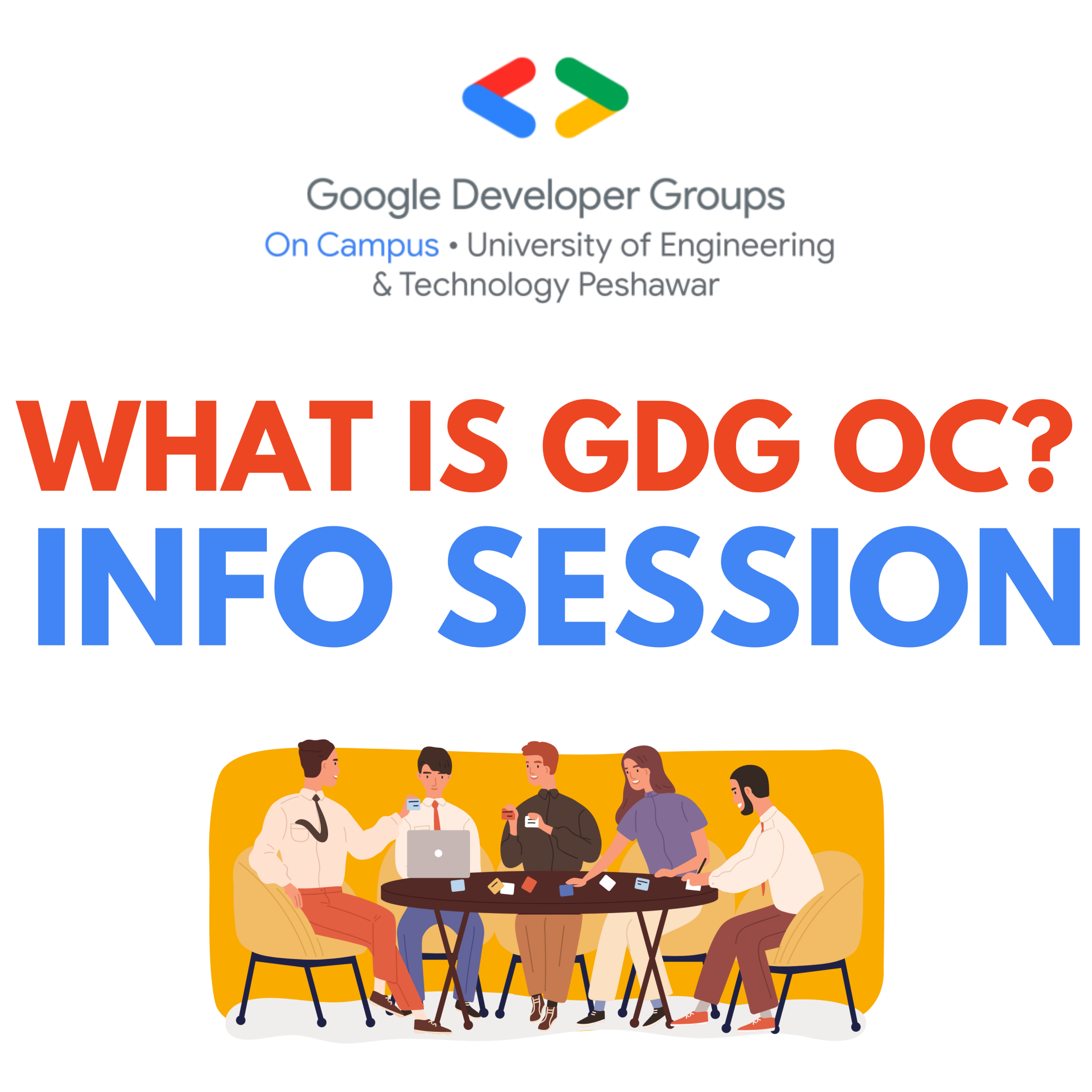 Google Developer Groups
On Campus • University of Engineering & Technology Peshawar

WHAT IS GDG OC?
INFO SESSION